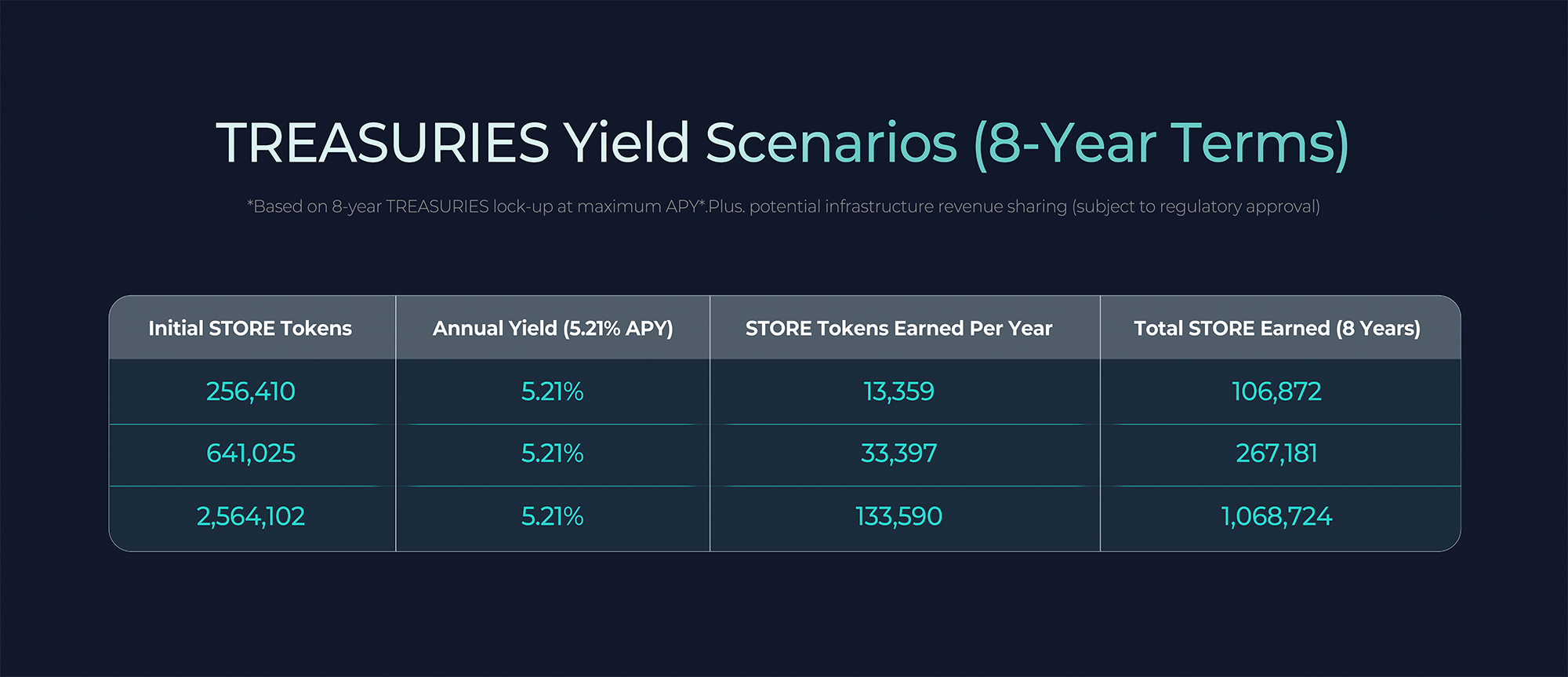 TREASURIES Yield Scenarios (8-Year Terms)

*Based on 8-year TREASURIES lock-up at maximum APY*.Plus. potential infrastructure revenue sharing (subject to regulatory approval)

| Initial STORE Tokens | Annual Yield (5.21% APY) | STORE Tokens Earned Per Year | Total STORE Earned (8 Years) |
|---|---|---|---|
| 256,410 | 5.21% | 13,359 | 106,872 |
| 641,025 | 5.21% | 33,397 | 267,181 |
| 2,564,102 | 5.21% | 133,590 | 1,068,724 |